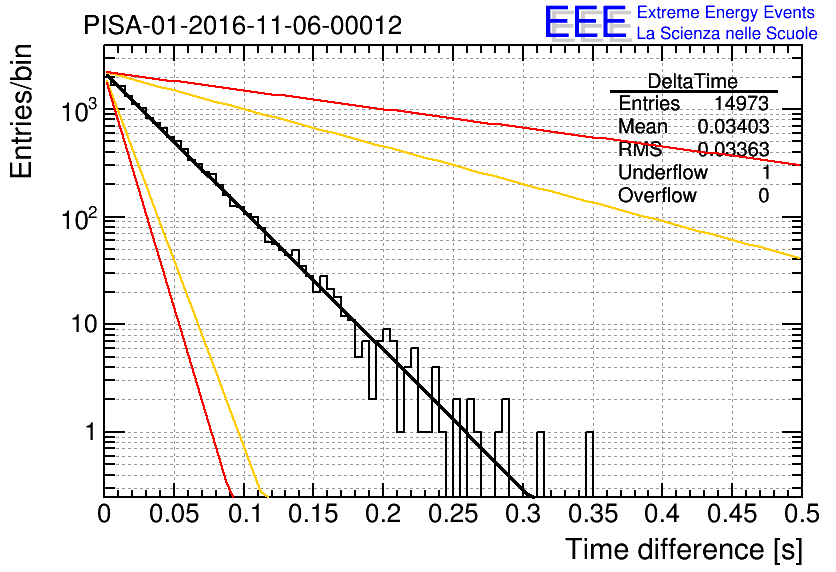 PISA-01-2016-11-06-00012

EEE Extreme Energy Events
La Scienza nelle Scuole

| DeltaTime | |
|---|---|
| Entries | 14973 |
| Mean | 0.03403 |
| RMS | 0.03363 |
| Underflow | 1 |
| Overflow | 0 |

Entries/bin

$10^3$
$10^2$
10
1

0 0.05 0.1 0.15 0.2 0.25 0.3 0.35 0.4 0.45 0.5

Time difference [s]